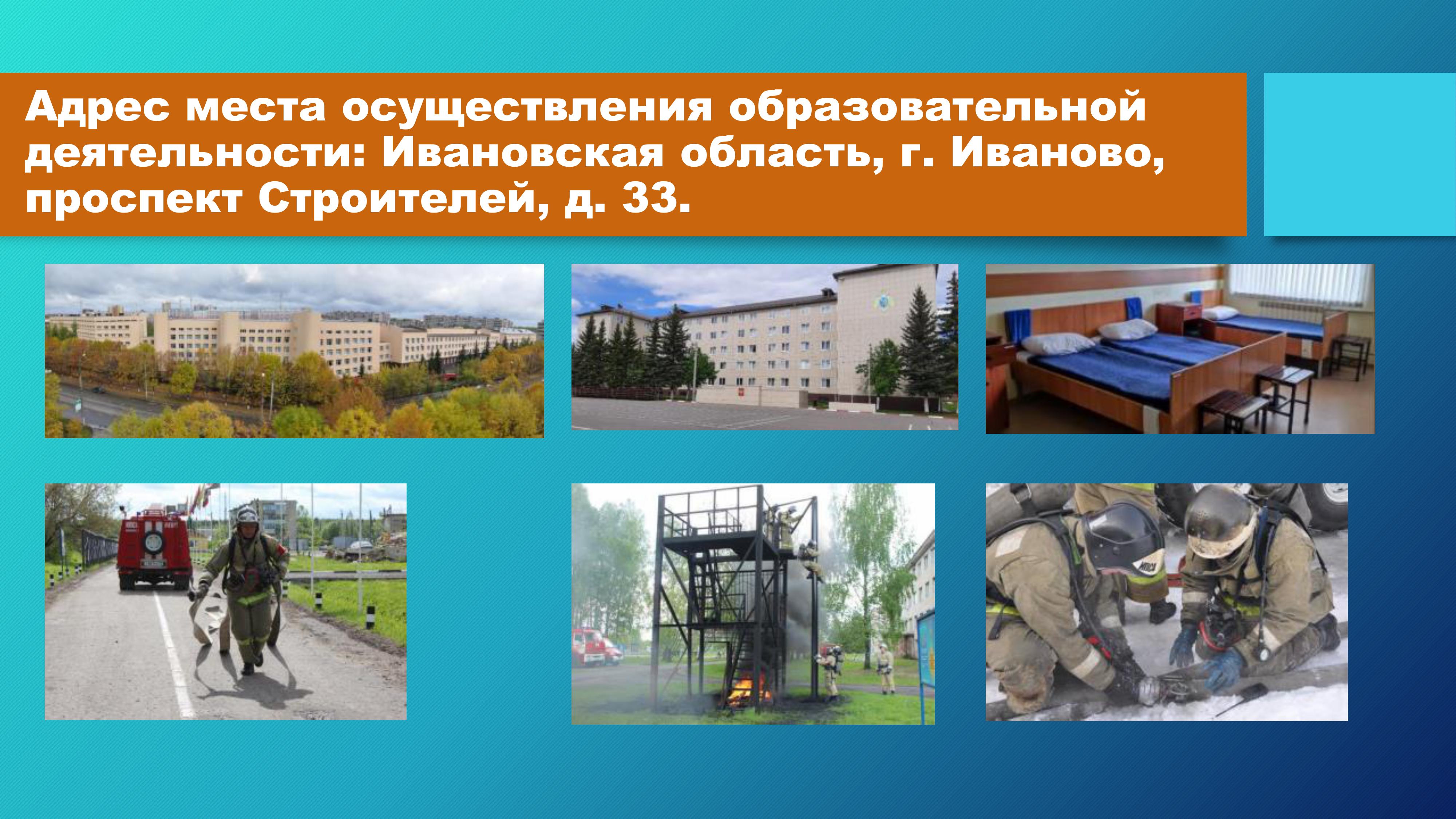 Адрес места осуществления образовательной деятельности: Ивановская область, г. Иваново, проспект Строителей, д. 33.